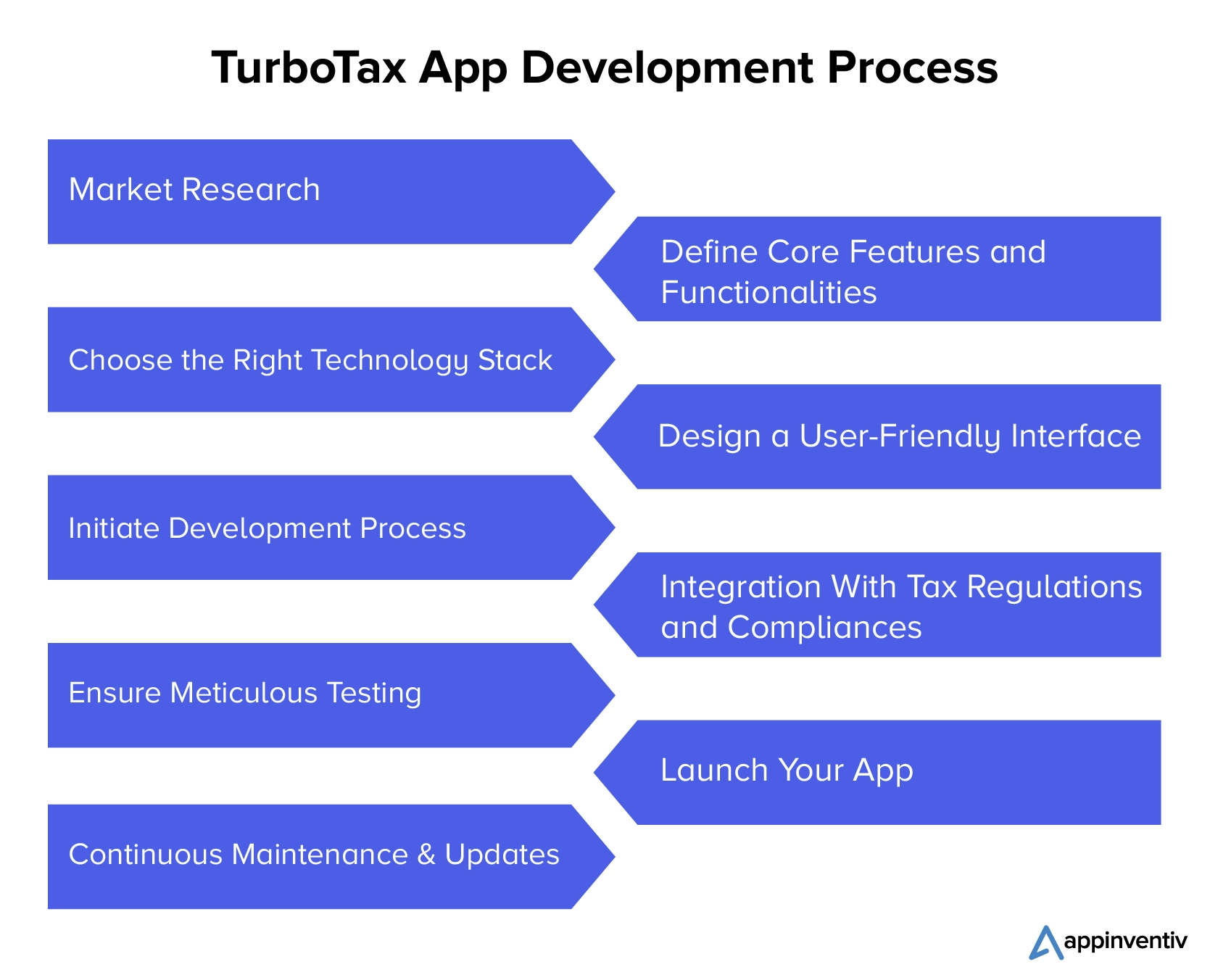 TurboTax App Development Process

Market Research

Define Core Features and Functionalities

Choose the Right Technology Stack

Design a User-Friendly Interface

Initiate Development Process

Integration With Tax Regulations and Compliances

Ensure Meticulous Testing

Launch Your App

Continuous Maintenance & Updates

appinventiv